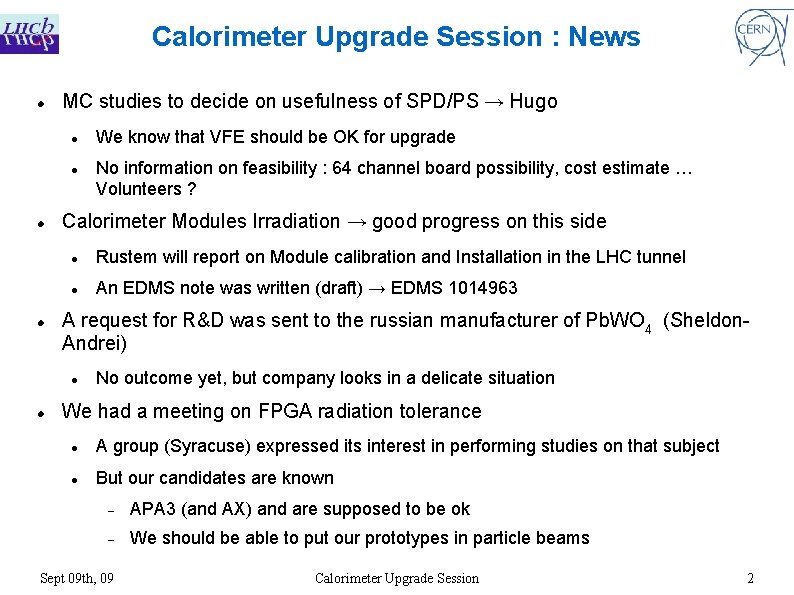 LHCb

Calorimeter Upgrade Session : News

CERN

- MC studies to decide on usefulness of SPD/PS → Hugo
  - We know that VFE should be OK for upgrade
  - No information on feasibility : 64 channel board possibility, cost estimate … Volunteers ?
- Calorimeter Modules Irradiation → good progress on this side
  - Rustem will report on Module calibration and Installation in the LHC tunnel
  - An EDMS note was written (draft) → EDMS 1014963
- A request for R&D was sent to the russian manufacturer of $PbWO_4$ (Sheldon-Andrei)
  - No outcome yet, but company looks in a delicate situation
- We had a meeting on FPGA radiation tolerance
  - A group (Syracuse) expressed its interest in performing studies on that subject
  - But our candidates are known
    - APA3 (and AX) and are supposed to be ok
    - We should be able to put our prototypes in particle beams

Sept 09th, 09 Calorimeter Upgrade Session 2